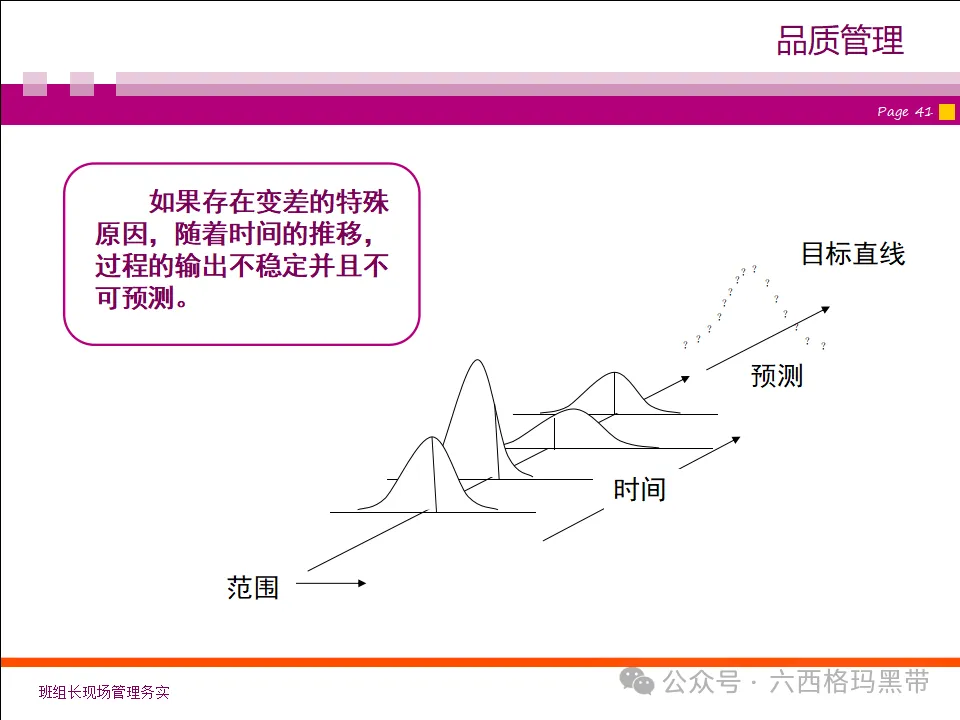 品质管理

Page 41

如果存在变差的特殊原因，随着时间的推移，过程的输出不稳定并且不可预测。

目标直线

? ? ? ? ? ? ? ? ? ? ? ? ? ? ? ?

预测

时间

范围

班组长现场管理务实

公众号 · 六西格玛黑带